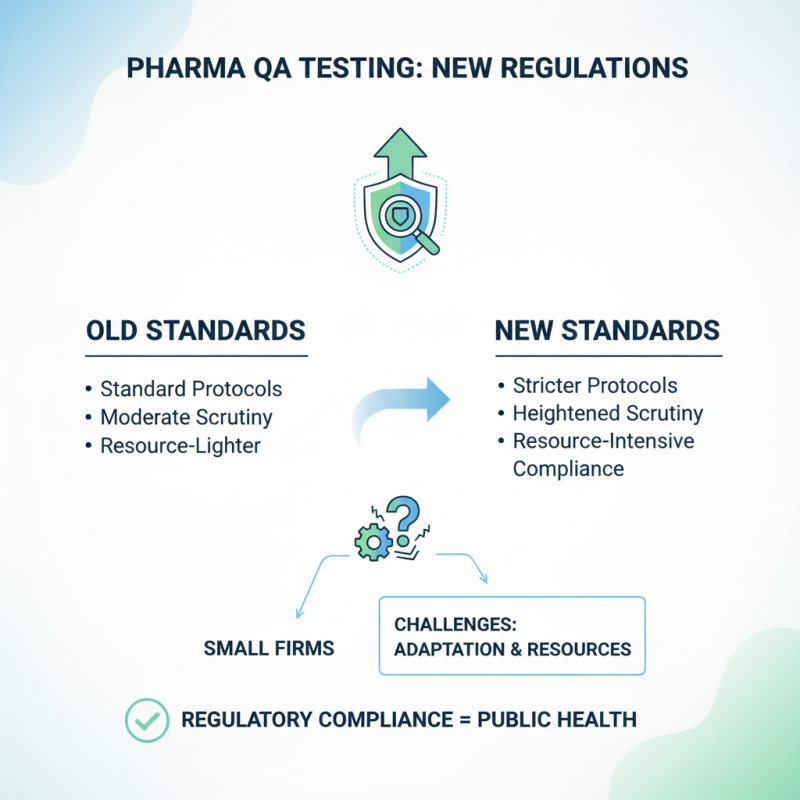 PHARMA QA TESTING: NEW REGULATIONS

OLD STANDARDS

• Standard Protocols
• Moderate Scrutiny
• Resource-Lighter

NEW STANDARDS

• Stricter Protocols
• Heightened Scrutiny
• Resource-Intensive Compliance

SMALL FIRMS

CHALLENGES: ADAPTATION & RESOURCES

REGULATORY COMPLIANCE = PUBLIC HEALTH